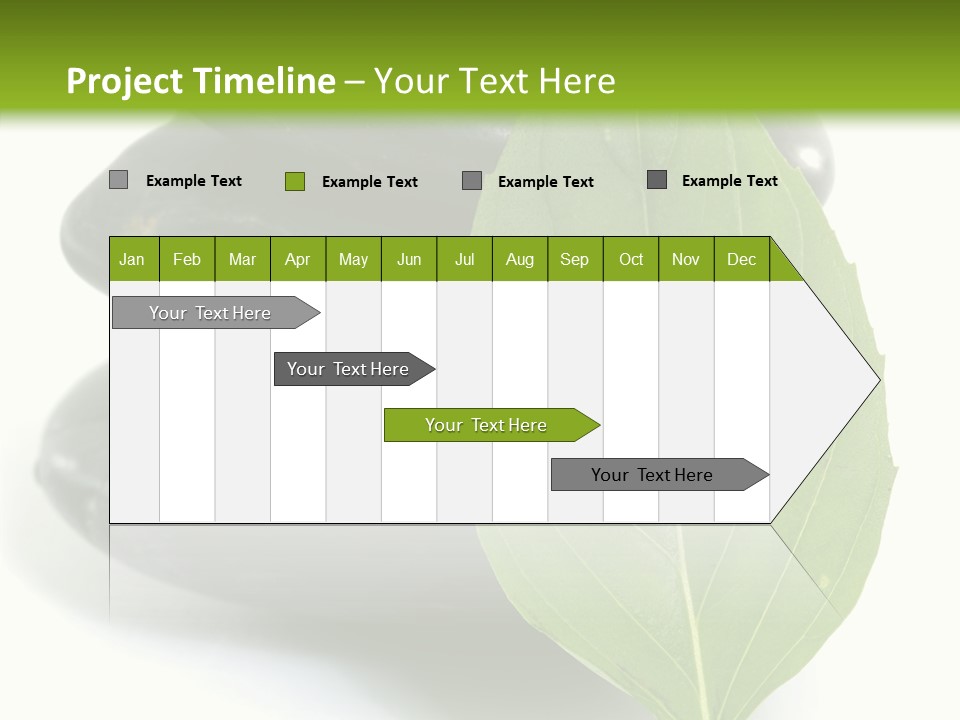 Project Timeline – Your Text Here

Example Text
Example Text
Example Text
Example Text

| Jan | Feb | Mar | Apr | May | Jun | Jul | Aug | Sep | Oct | Nov | Dec |
|---|---|---|---|---|---|---|---|---|---|---|---|

Your Text Here
Your Text Here
Your Text Here
Your Text Here